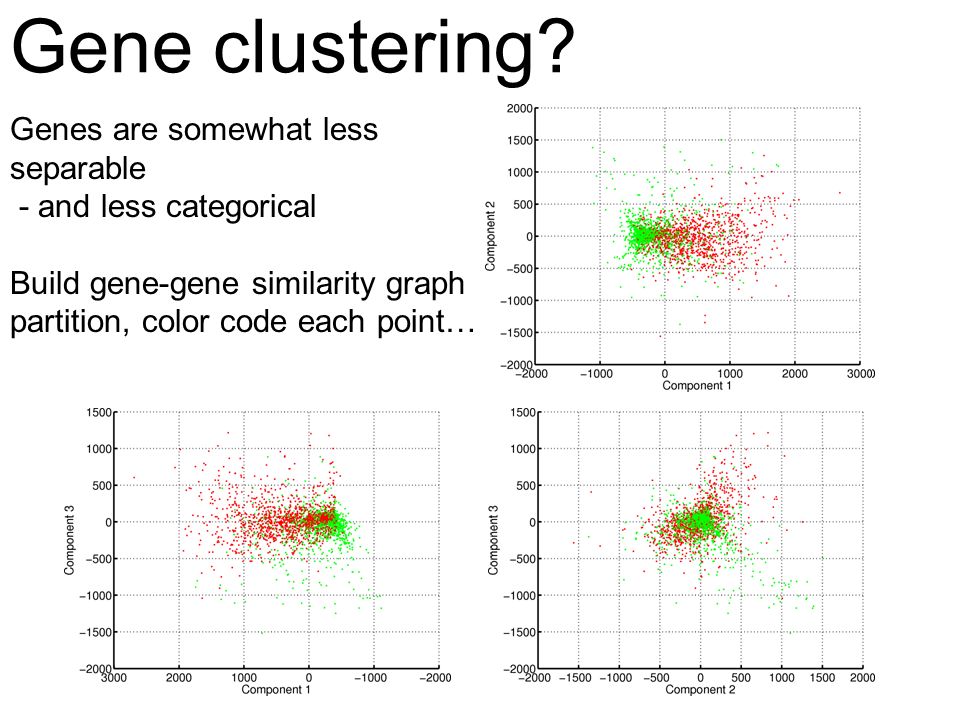 Gene clustering?

Genes are somewhat less separable
- and less categorical

Build gene-gene similarity graph partition, color code each point…

2000
1500
1000
500
0
−500
−1000
−1500
−2000
Component 2
−2000 −1000 0 1000 2000 3000
Component 1

1500
1000
500
0
−500
−1000
−1500
−2000
Component 3
3000 2000 1000 0 −1000 −2000
Component 1

1500
1000
500
0
−500
−1000
−1500
−2000
Component 3
−2000 −1500 −1000 −500 0 500 1000 1500 2000
Component 2